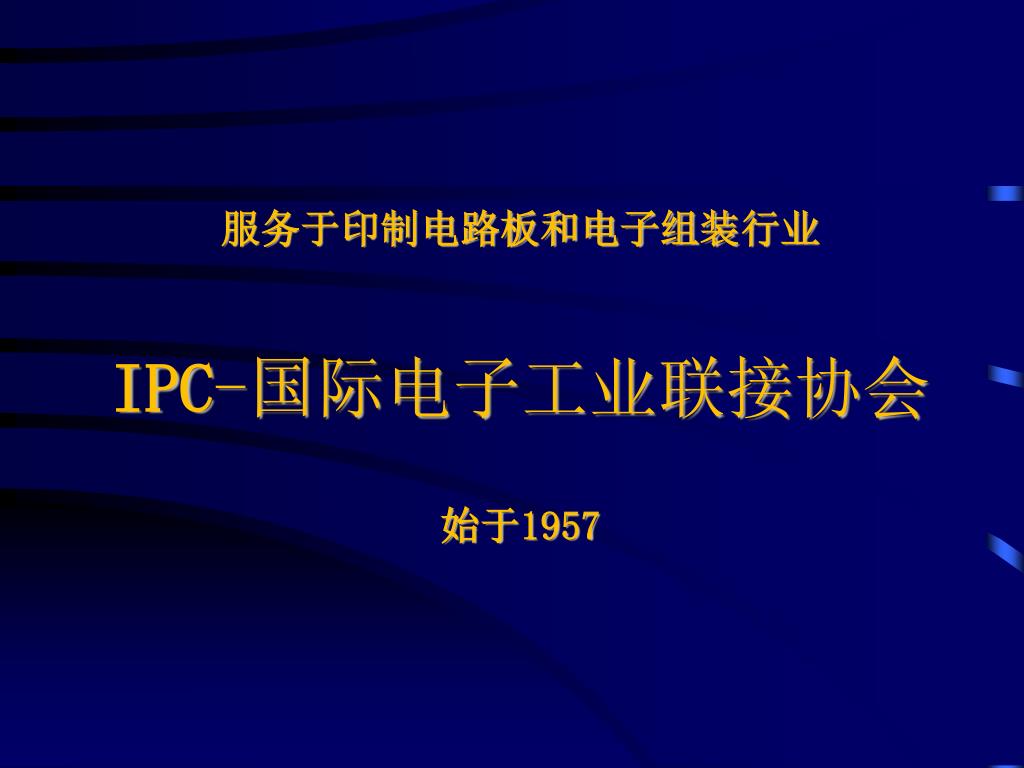 服务于印制电路板和电子组装行业

IPC-国际电子工业联接协会

始于1957